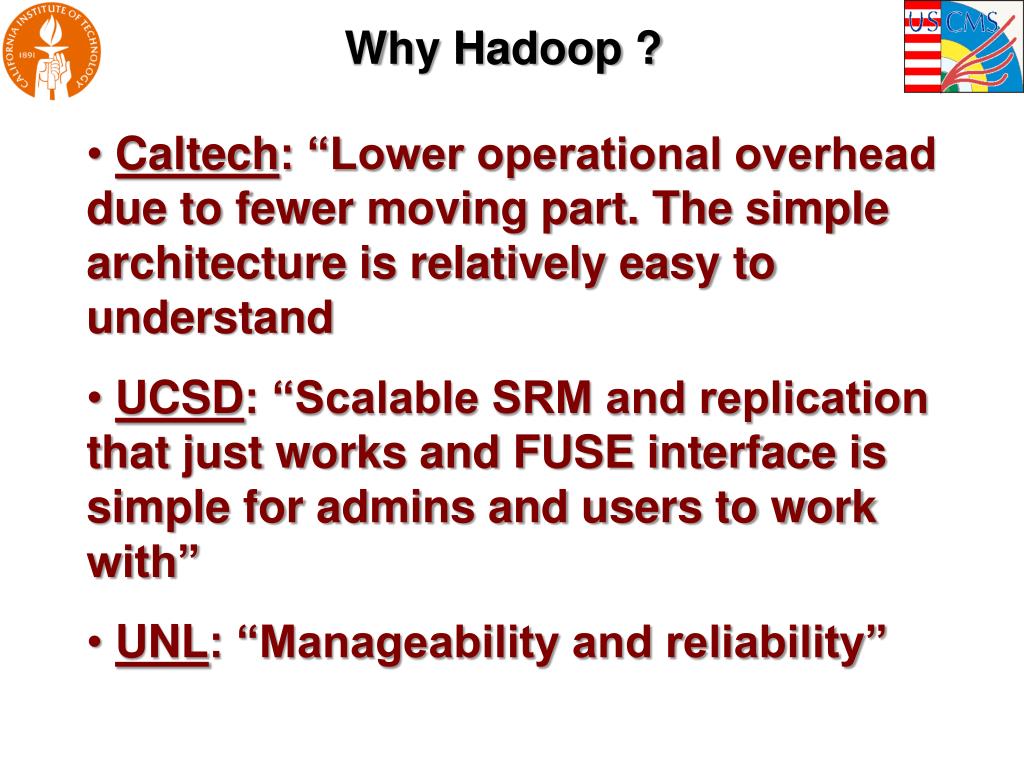 CALIFORNIA INSTITUTE OF TECHNOLOGY
1891

Why Hadoop ?

US CMS

• Caltech: “Lower operational overhead due to fewer moving part. The simple architecture is relatively easy to understand

• UCSD: “Scalable SRM and replication that just works and FUSE interface is simple for admins and users to work with”

• UNL: “Manageability and reliability”